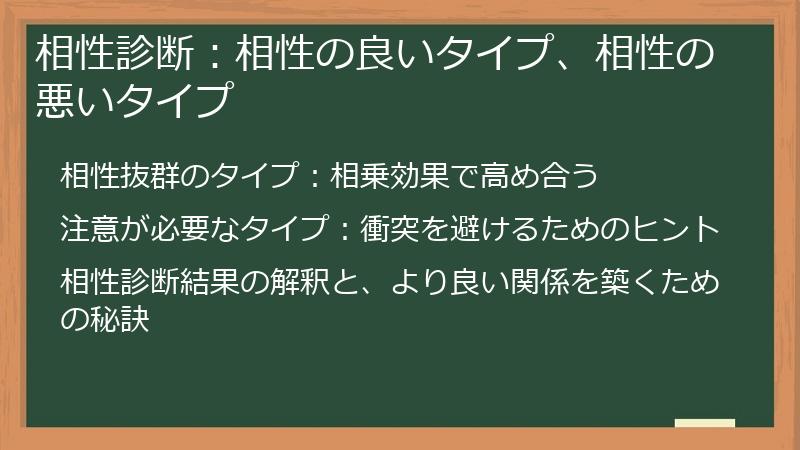 相性診断：相性の良いタイプ、相性の悪いタイプ

相性抜群のタイプ：相乗効果で高め合う

注意が必要なタイプ：衝突を避けるためのヒント

相性診断結果の解釈と、より良い関係を築くための秘訣